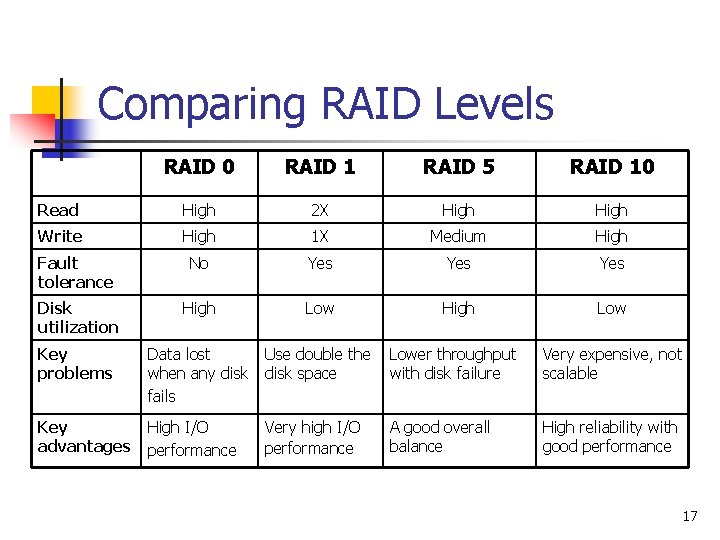 Comparing RAID Levels

| | RAID 0 | RAID 1 | RAID 5 | RAID 10 |
|---|---|---|---|---|
| Read | High | 2X | High | High |
| Write | High | 1X | Medium | High |
| Fault tolerance | No | Yes | Yes | Yes |
| Disk utilization | High | Low | High | Low |
| Key problems | Data lost when any disk fails | Use double the disk space | Lower throughput with disk failure | Very expensive, not scalable |
| Key advantages | High I/O performance | Very high I/O performance | A good overall balance | High reliability with good performance |

17